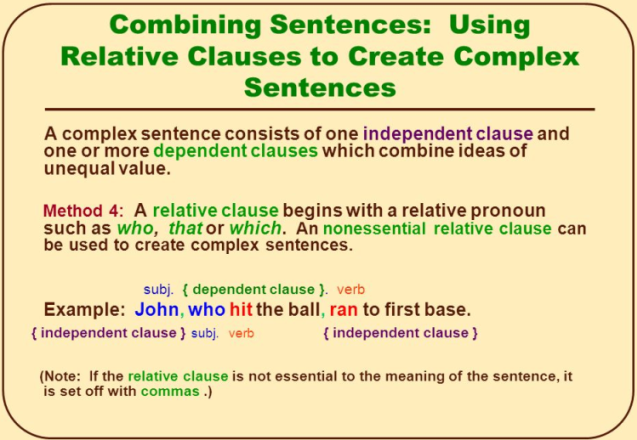 Combining Sentences: Using Relative Clauses to Create Complex Sentences

A complex sentence consists of one independent clause and one or more dependent clauses which combine ideas of unequal value.

Method 4: A relative clause begins with a relative pronoun such as who, that or which. An nonessential relative clause can be used to create complex sentences.

subj. { dependent clause }. verb

Example: John, who hit the ball, ran to first base.

{ independent clause } subj. verb { independent clause }

(Note: If the relative clause is not essential to the meaning of the sentence, it is set off with commas .)